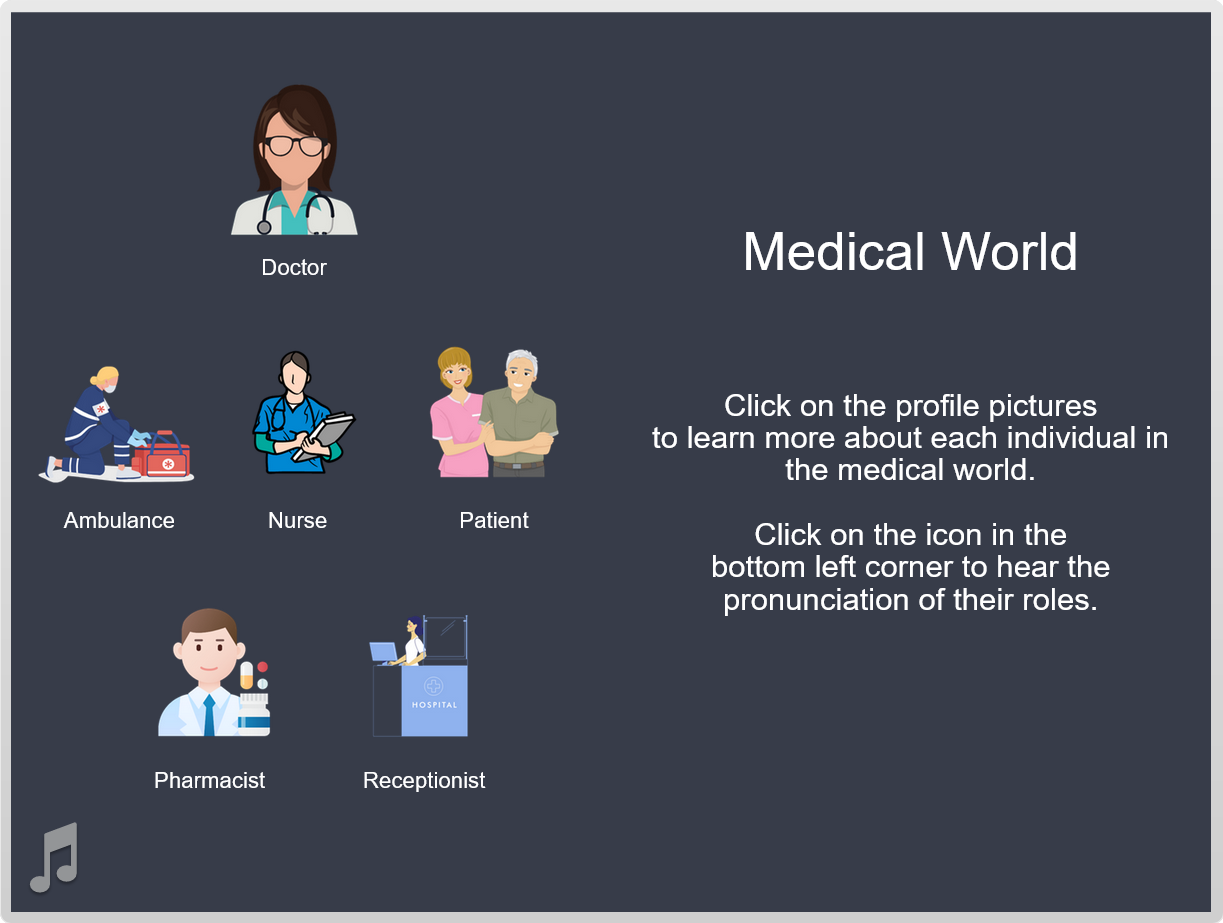 Doctor

Ambulance

Nurse

Patient

HOSPITAL

Pharmacist

Receptionist

Medical World

Click on the profile pictures to learn more about each individual in the medical world.

Click on the icon in the bottom left corner to hear the pronunciation of their roles.